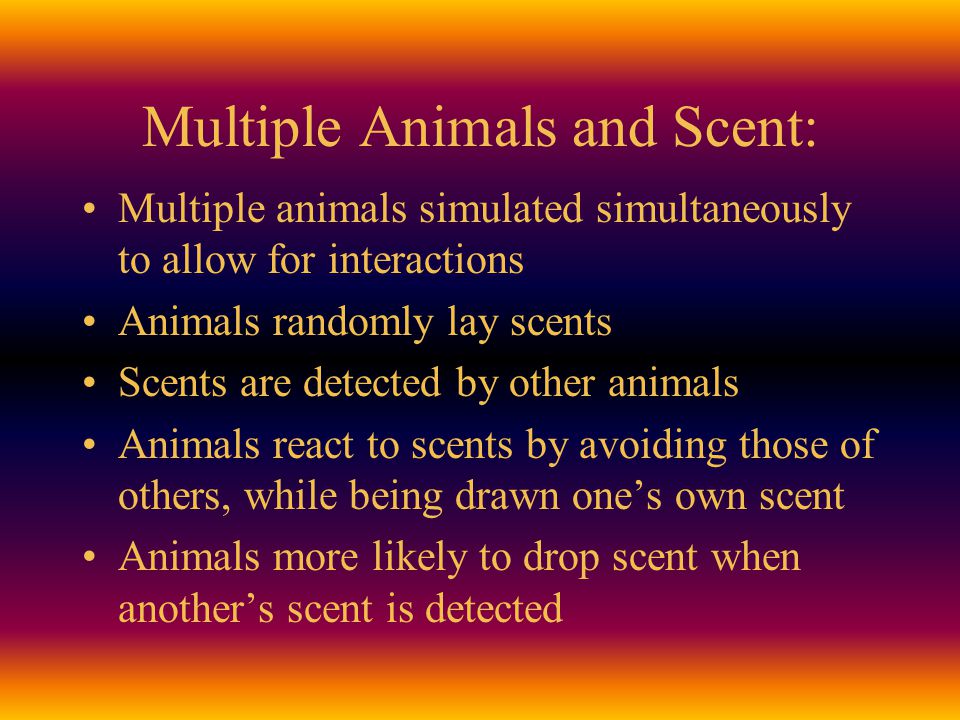 Multiple Animals and Scent:

• Multiple animals simulated simultaneously to allow for interactions
• Animals randomly lay scents
• Scents are detected by other animals
• Animals react to scents by avoiding those of others, while being drawn one’s own scent
• Animals more likely to drop scent when another’s scent is detected